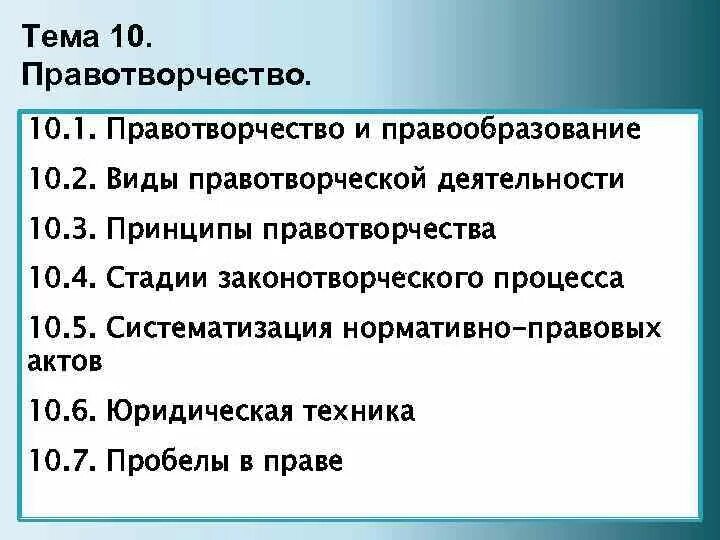 Тема 10.
Правотворчество.

10.1. Правотворчество и правообразование

10.2. Виды правотворческой деятельности

10.3. Принципы правотворчества

10.4. Стадии законотворческого процесса

10.5. Систематизация нормативно-правовых актов

10.6. Юридическая техника

10.7. Пробелы в праве